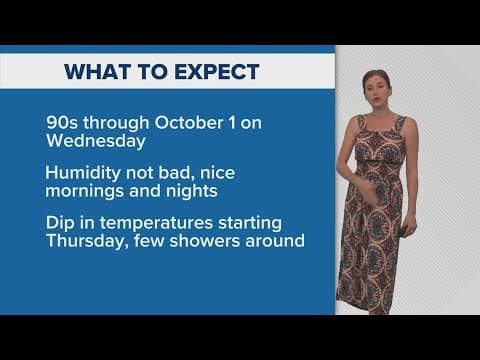 WHAT TO EXPECT

90s through October 1 on Wednesday

Humidity not bad, nice mornings and nights

Dip in temperatures starting Thursday, few showers around